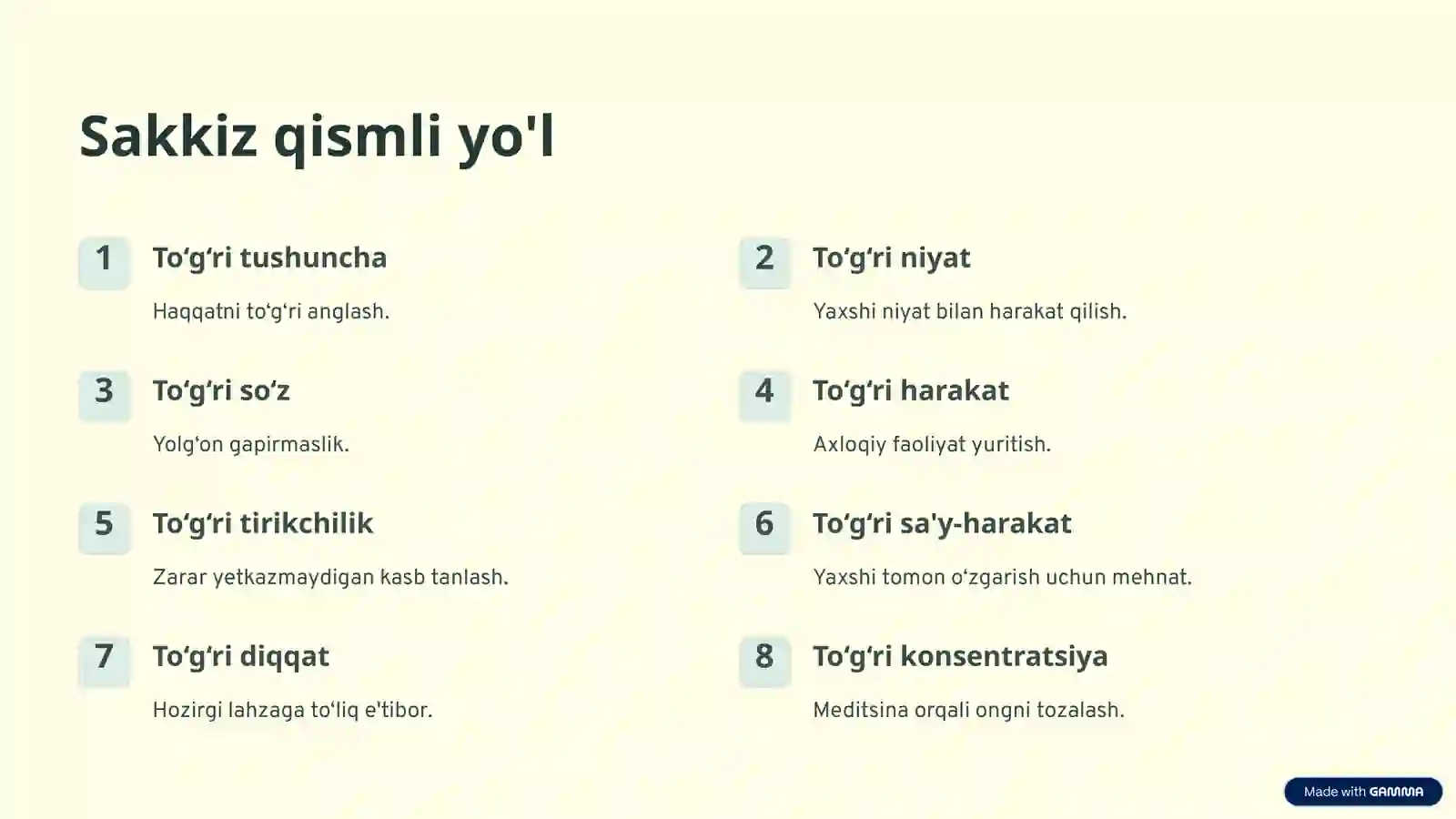 Sakkiz qismli yo'l

1
To‘g‘ri tushuncha
Haqqatni to‘g‘ri anglash.

2
To‘g‘ri niyat
Yaxshi niyat bilan harakat qilish.

3
To‘g‘ri so‘z
Yolg‘on gapirmaslik.

4
To‘g‘ri harakat
Axloqiy faoliyat yuritish.

5
To‘g‘ri tirikchilik
Zarar yetkazmaydigan kasb tanlash.

6
To‘g‘ri sa'y-harakat
Yaxshi tomon o‘zgarish uchun mehnat.

7
To‘g‘ri diqqat
Hozirgi lahzaga to‘liq e'tibor.

8
To‘g‘ri konsentratsiya
Meditsina orqali ongni tozalash.

Made with GAMMA